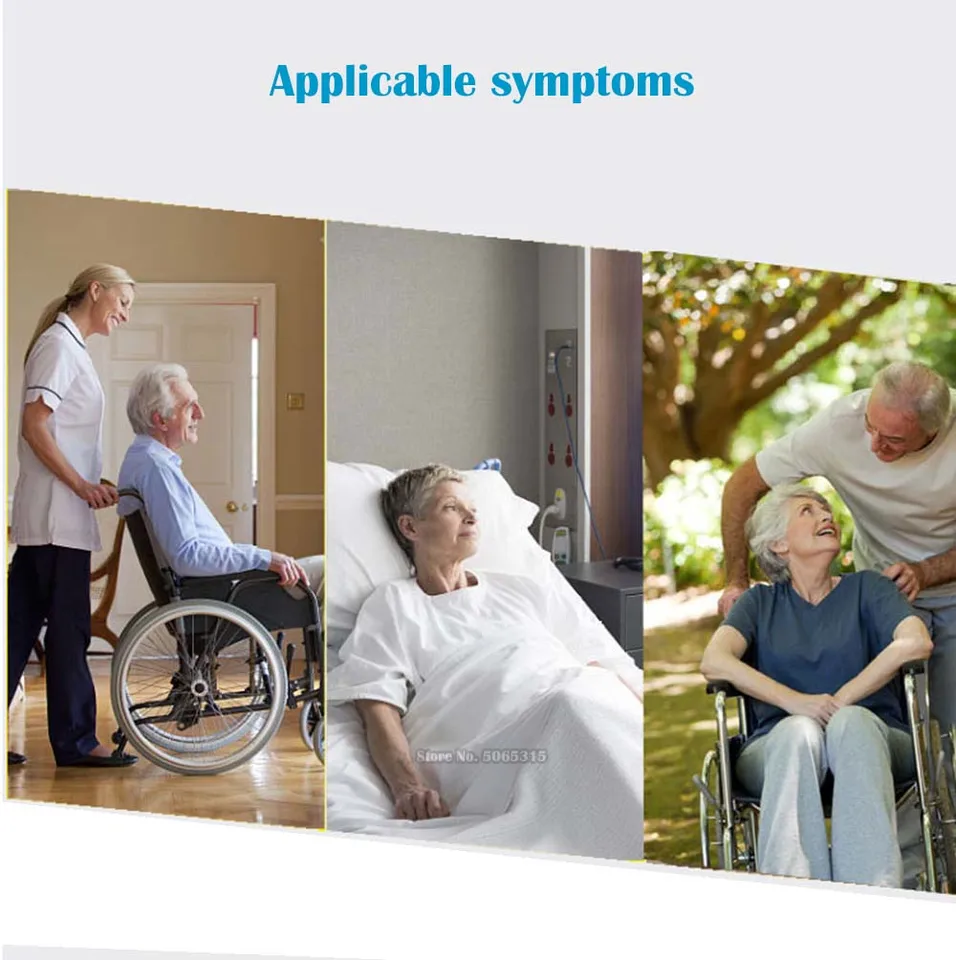 Applicable symptoms

Store No. 5065315